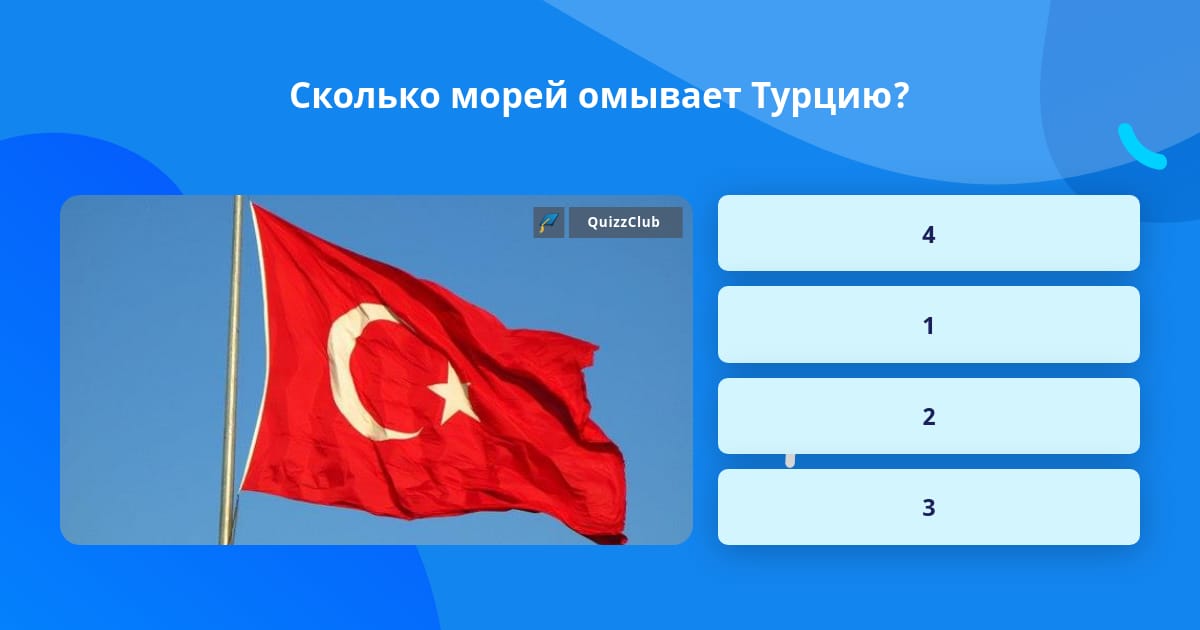 Сколько морей омывает Турцию?

QuizzClub

4

1

2

3